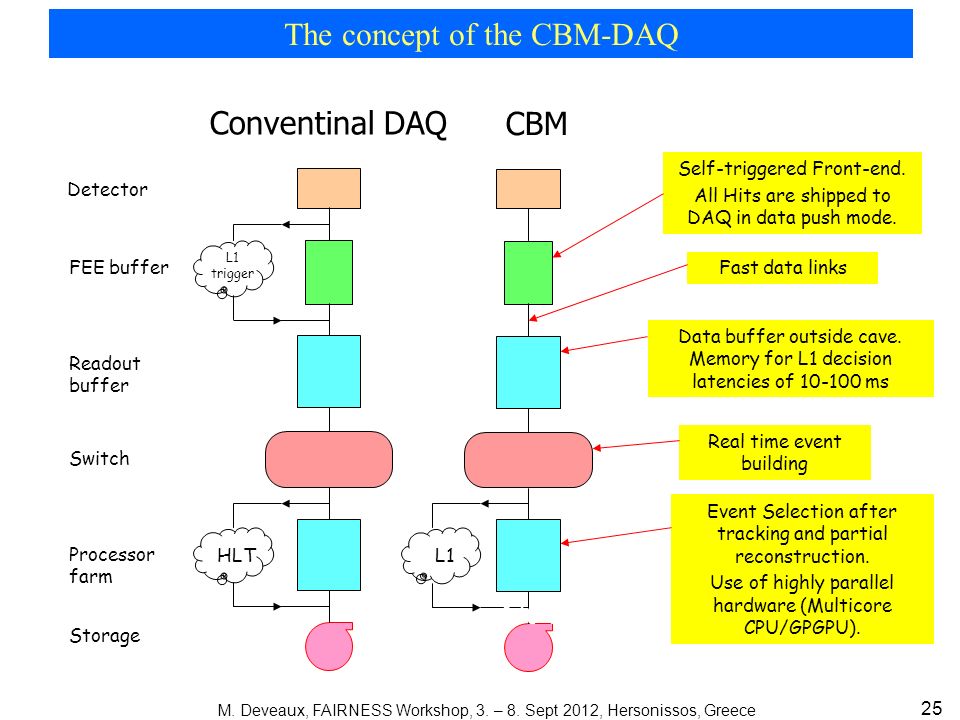 The concept of the CBM-DAQ

Conventinal DAQ

CBM

Detector

FEE buffer

Readout buffer

Switch

Processor farm

Storage

L1 trigger

HLT

L1

Self-triggered Front-end.

All Hits are shipped to DAQ in data push mode.

Fast data links

Data buffer outside cave. Memory for L1 decision latencies of 10-100 ms

Real time event building

Event Selection after tracking and partial reconstruction.

Use of highly parallel hardware (Multicore CPU/GPGPU).

M. Deveaux, FAIRNESS Workshop, 3. – 8. Sept 2012, Hersonissos, Greece

25